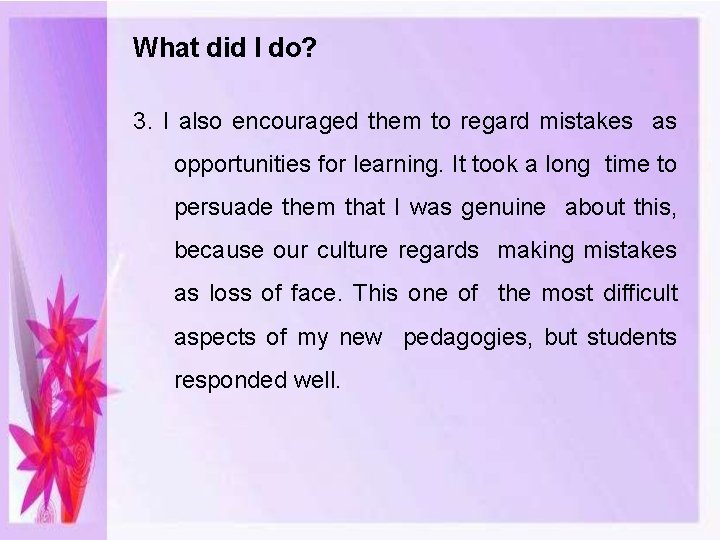 What did I do?

3. I also encouraged them to regard mistakes as opportunities for learning. It took a long time to persuade them that I was genuine about this, because our culture regards making mistakes as loss of face. This one of the most difficult aspects of my new pedagogies, but students responded well.